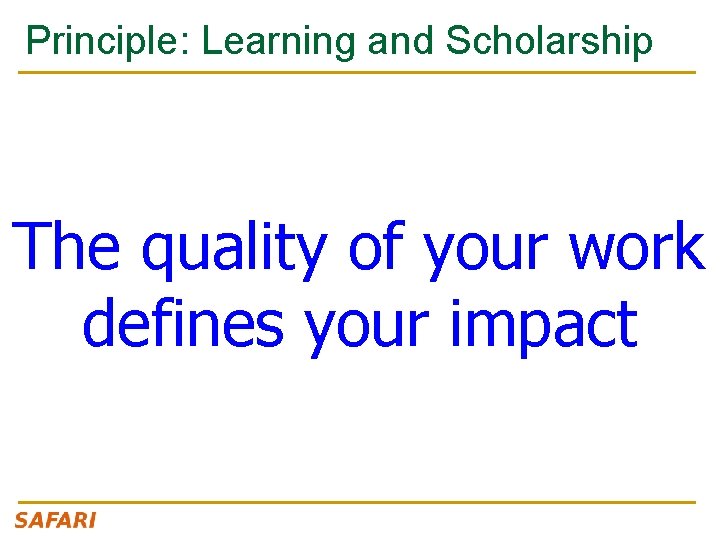 Principle: Learning and Scholarship

The quality of your work defines your impact

SAFARI